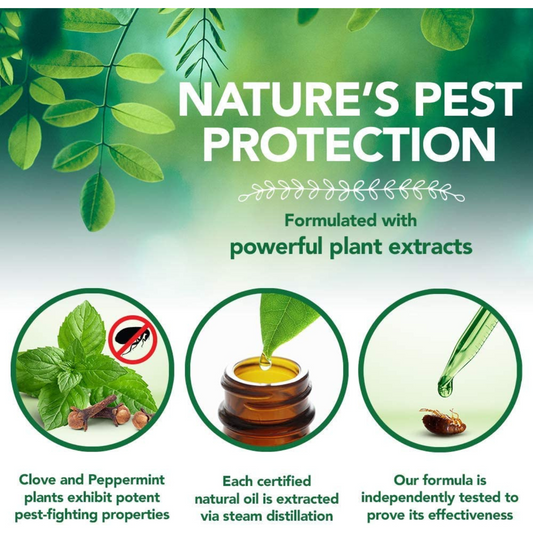 NATURE'S PEST PROTECTION

Formulated with
powerful plant extracts

Clove and Peppermint plants exhibit potent pest-fighting properties

Each certified natural oil is extracted via steam distillation

Our formula is independently tested to prove its effectiveness